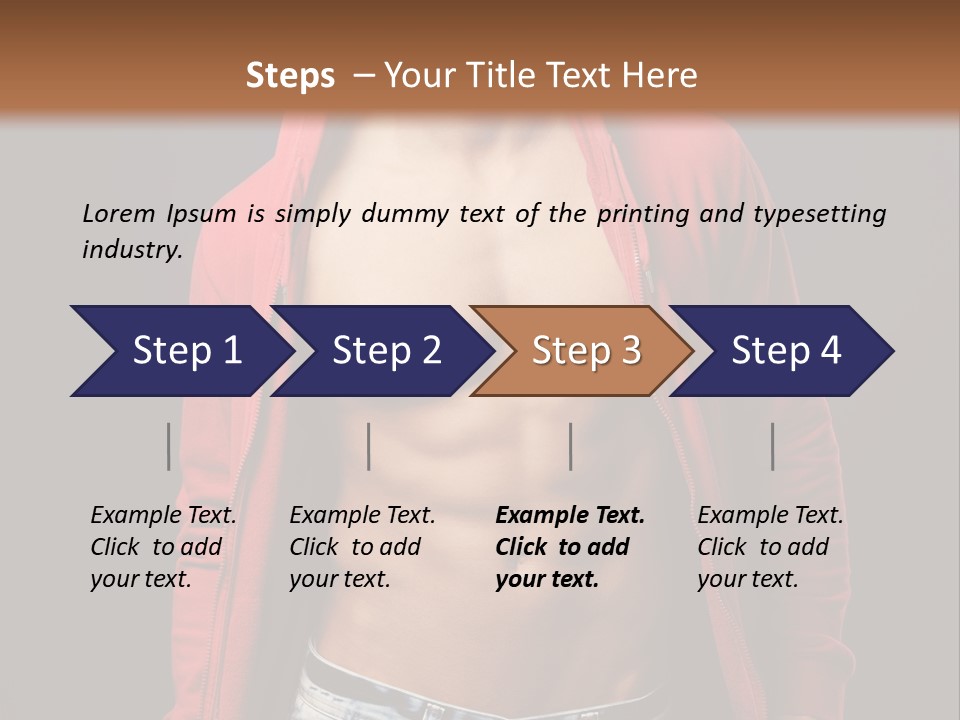 Steps – Your Title Text Here

Lorem Ipsum is simply dummy text of the printing and typesetting industry.

Step 1

Step 2

Step 3

Step 4

Example Text. Click to add your text.

Example Text. Click to add your text.

Example Text. Click to add your text.

Example Text. Click to add your text.